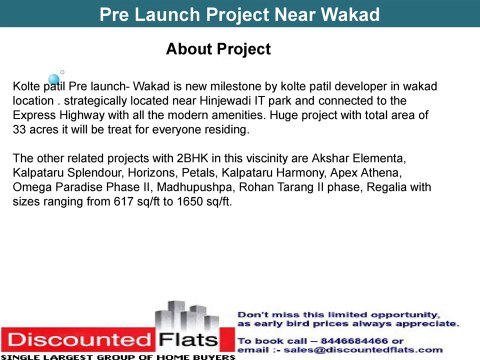 Pre Launch Project Near Wakad

About Project

Kolte patil Pre launch- Wakad is new milestone by kolte patil developer in wakad location . strategically located near Hinjewadi IT park and connected to the Express Highway with all the modern amenities. Huge project with total area of 33 acres it will be treat for everyone residing.

The other related projects with 2BHK in this viscinity are Akshar Elementa, Kalpataru Splendour, Horizons, Petals, Kalpataru Harmony, Apex Athena, Omega Paradise Phase II, Madhupushpa, Rohan Tarang II phase, Regalia with sizes ranging from 617 sq/ft to 1650 sq/ft.

Discounted Flats
SINGLE LARGEST GROUP OF HOME BUYERS

Don't miss this limited opportunity, as early bird prices always appreciate.

To book call – 8446684466 or email :- sales@discountedflats.com